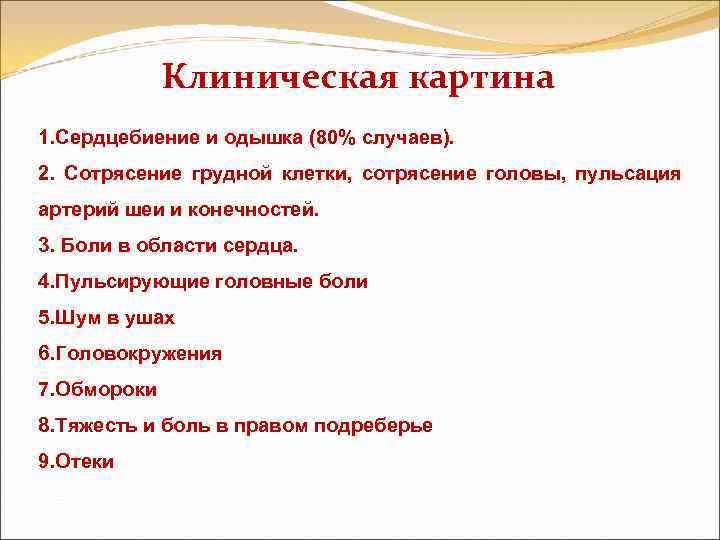 Клиническая картина

1.Сердцебиение и одышка (80% случаев).

2. Сотрясение грудной клетки, сотрясение головы, пульсация артерий шеи и конечностей.

3. Боли в области сердца.

4.Пульсирующие головные боли

5.Шум в ушах

6.Головокружения

7.Обмороки

8.Тяжесть и боль в правом подреберье

9.Отеки